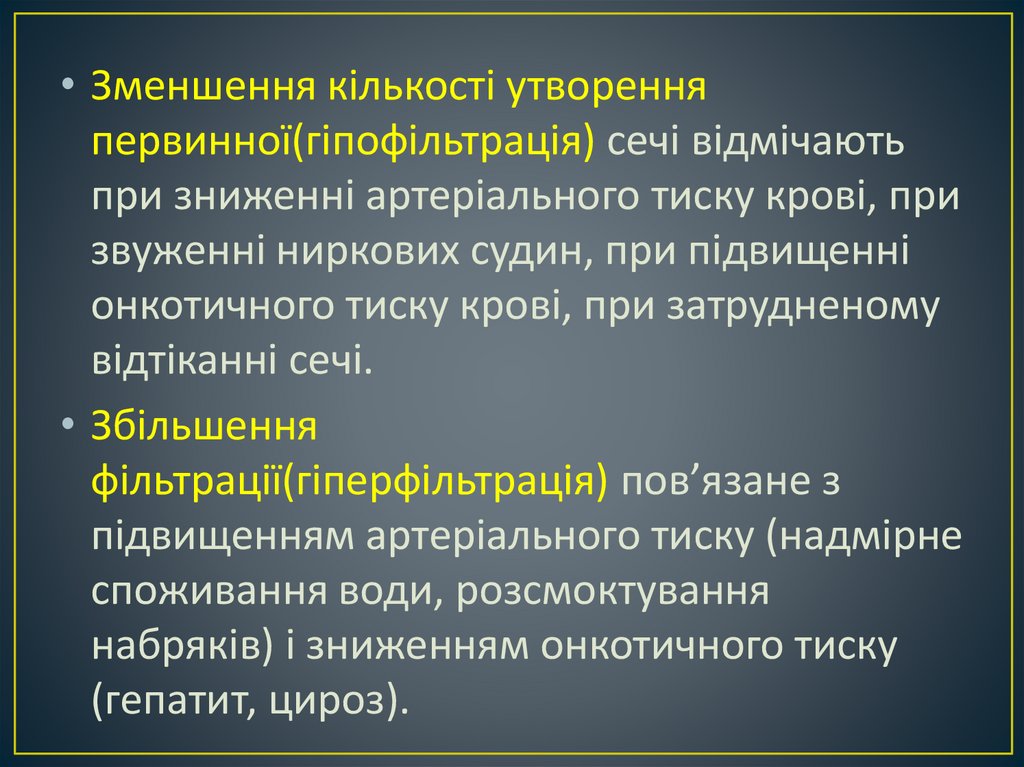 • Зменшення кількості утворення первинної(гіпофільтрація) сечі відмічають при зниженні артеріального тиску крові, при звуженні ниркових судин, при підвищенні онкотичного тиску крові, при затрудненому відтіканні сечі.

• Збільшення фільтрації(гіперфільтрація) пов’язане з підвищенням артеріального тиску (надмірне споживання води, розсмоктування набряків) і зниженням онкотичного тиску (гепатит, цироз).